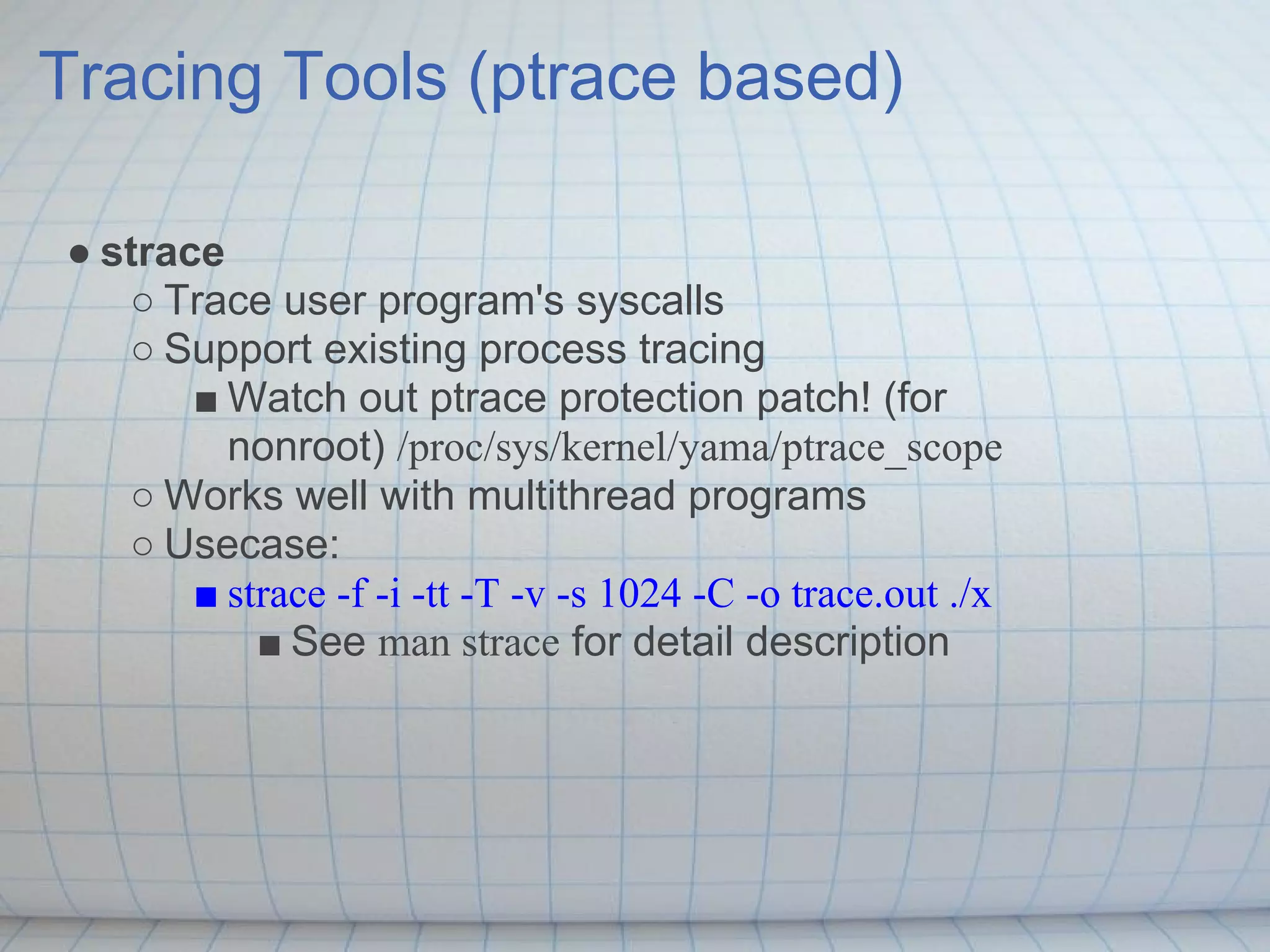 Tracing Tools (ptrace based)

● strace
○ Trace user program's syscalls
○ Support existing process tracing
■ Watch out ptrace protection patch! (for nonroot) /proc/sys/kernel/yama/ptrace_scope
○ Works well with multithread programs
○ Usecase:
■ strace -f -i -tt -T -v -s 1024 -C -o trace.out ./x
■ See man strace for detail description